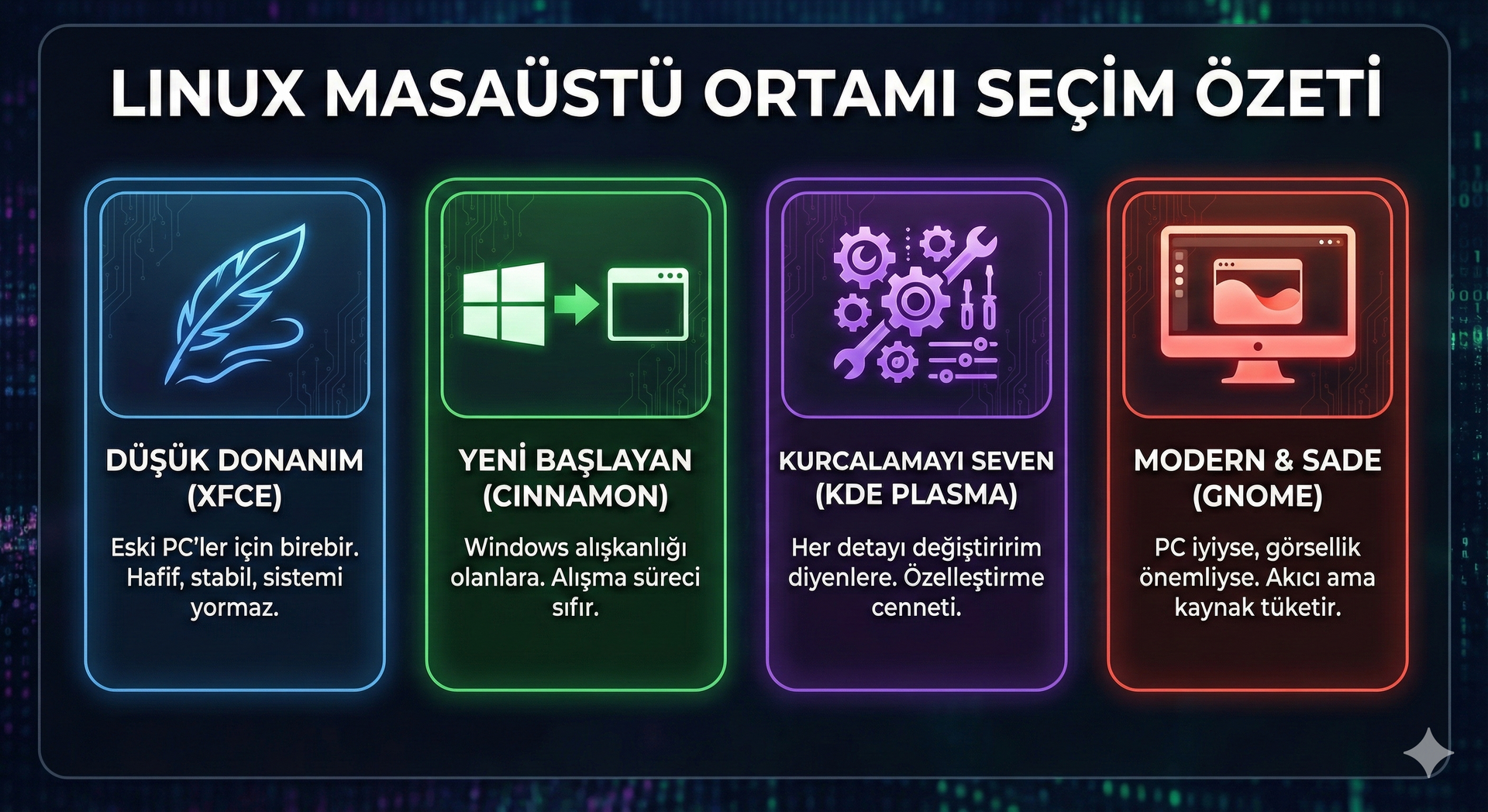 LINUX MASAÜSTÜ ORTAMI SEÇİM ÖZETİ

DÜŞÜK DONANIM (XFCE)

Eski PC'ler için birebir. Hafif, stabil, sistemi yormaz.

YENİ BAŞLAYAN (CINNAMON)

Windows alışkanlığı olanlara. Alışma süreci sıfır.

KURCALAMAYI SEVEN (KDE PLASMA)

Her detayı değiştiririm diyenlere. Özelleştirme cenneti.

MODERN & SADE (GNOME)

PC iyiyse, görsellik önemliyse. Akıcı ama kaynak tüketir.